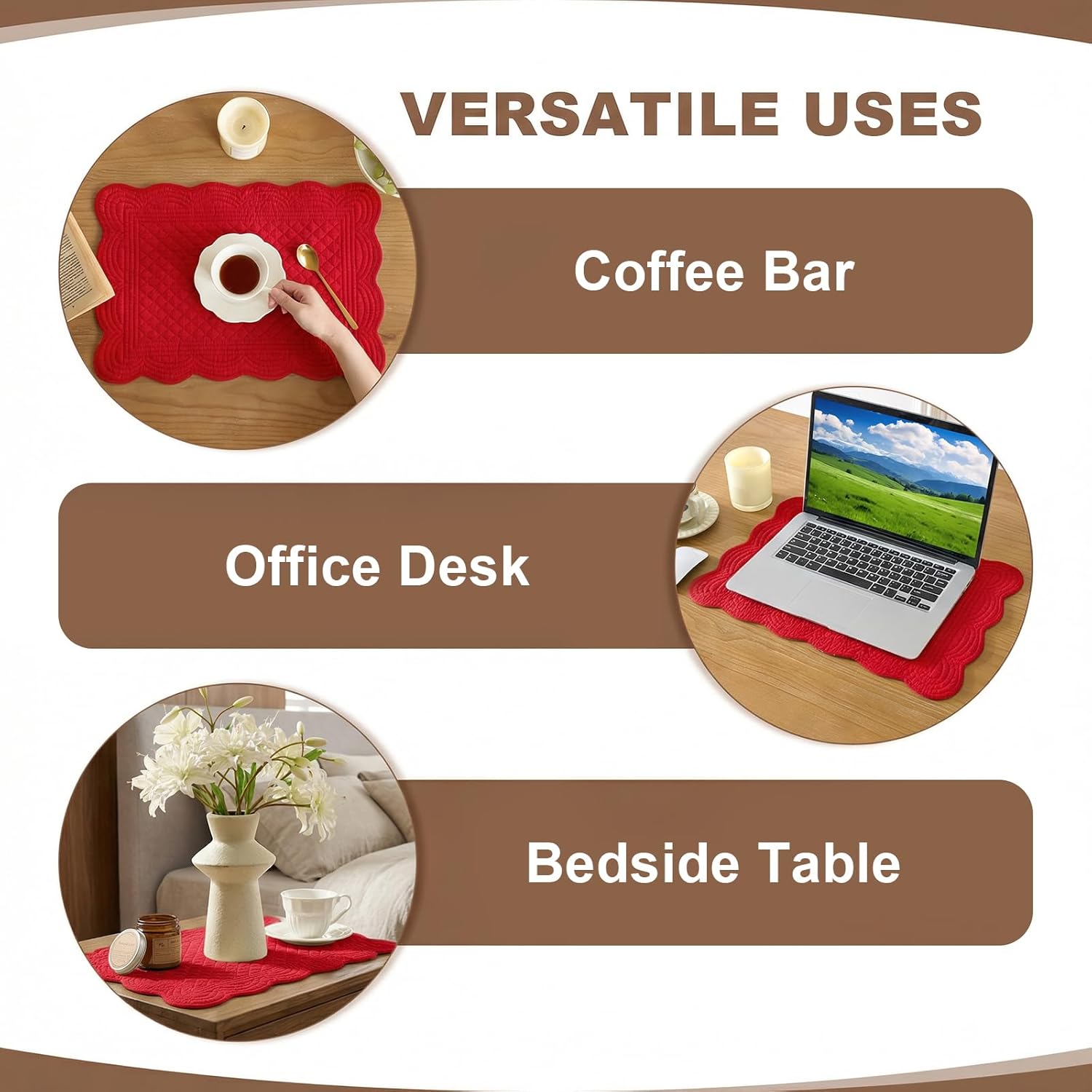 VERSATILE USES

Coffee Bar

Office Desk

Bedside Table